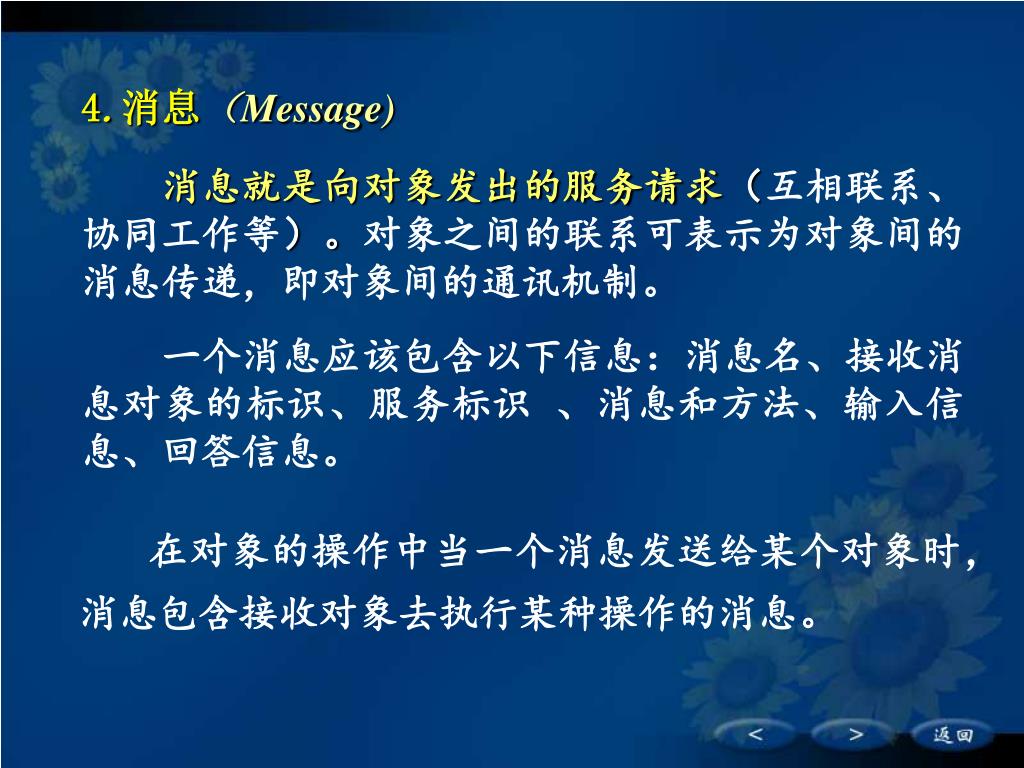 4. 消息（Message)

消息就是向对象发出的服务请求（互相联系、协同工作等）。对象之间的联系可表示为对象间的消息传递，即对象间的通讯机制。

一个消息应该包含以下信息：消息名、接收消息对象的标识、服务标识 、消息和方法、输入信息、回答信息。

在对象的操作中当一个消息发送给某个对象时，消息包含接收对象去执行某种操作的消息。

< > 返回